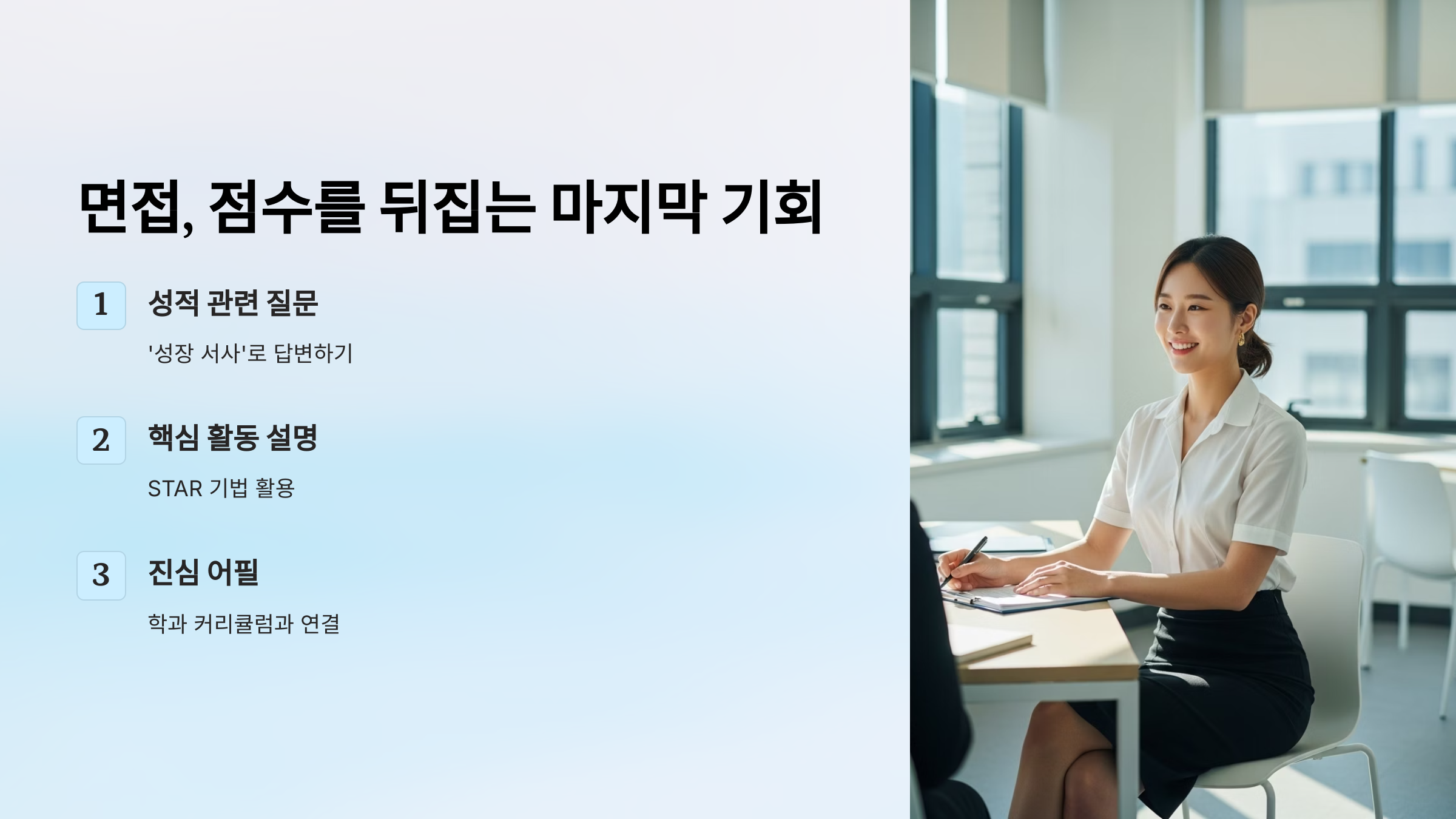 면접, 점수를 뒤집는 마지막 기회

1

성적 관련 질문

'성장 서사'로 답변하기

2

핵심 활동 설명

STAR 기법 활용

3

진심 어필

학과 커리큘럼과 연결